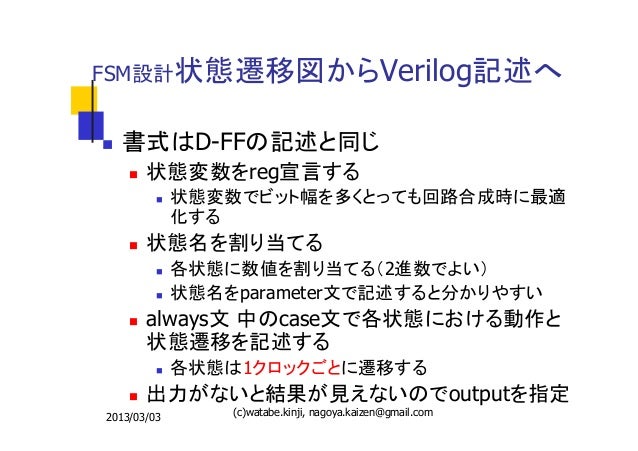 FSM設計状態遷移図からVerilog記述へ

書式はD-FFの記述と同じ

状態変数をreg宣言する

状態変数でビット幅を多くとっても回路合成時に最適化する

状態名を割り当てる

各状態に数値を割り当てる(2進数でよい)

状態名をparameter文で記述すると分かりやすい

always文 中のcase文で各状態における動作と状態遷移を記述する

各状態は1クロックごとに遷移する

出力がないと結果が見えないのでoutputを指定

2013/03/03

(c)watabe.kinji, nagoya.kaizen@gmail.com